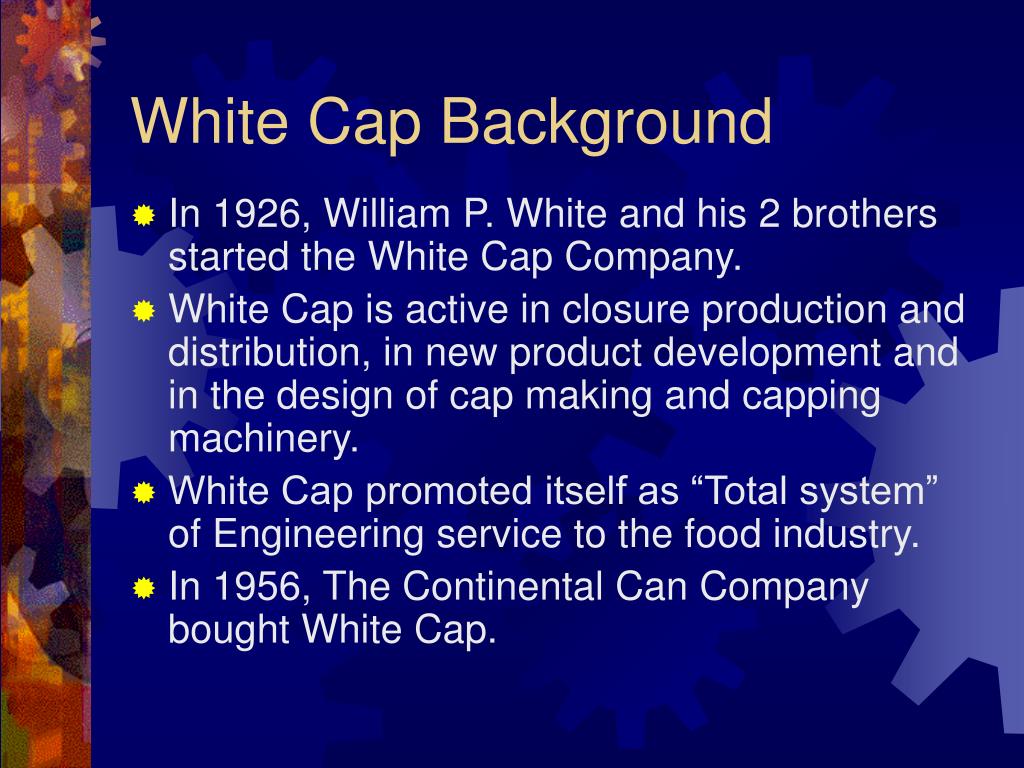 White Cap Background

In 1926, William P. White and his 2 brothers started the White Cap Company.

White Cap is active in closure production and distribution, in new product development and in the design of cap making and capping machinery.

White Cap promoted itself as “Total system” of Engineering service to the food industry.

In 1956, The Continental Can Company bought White Cap.